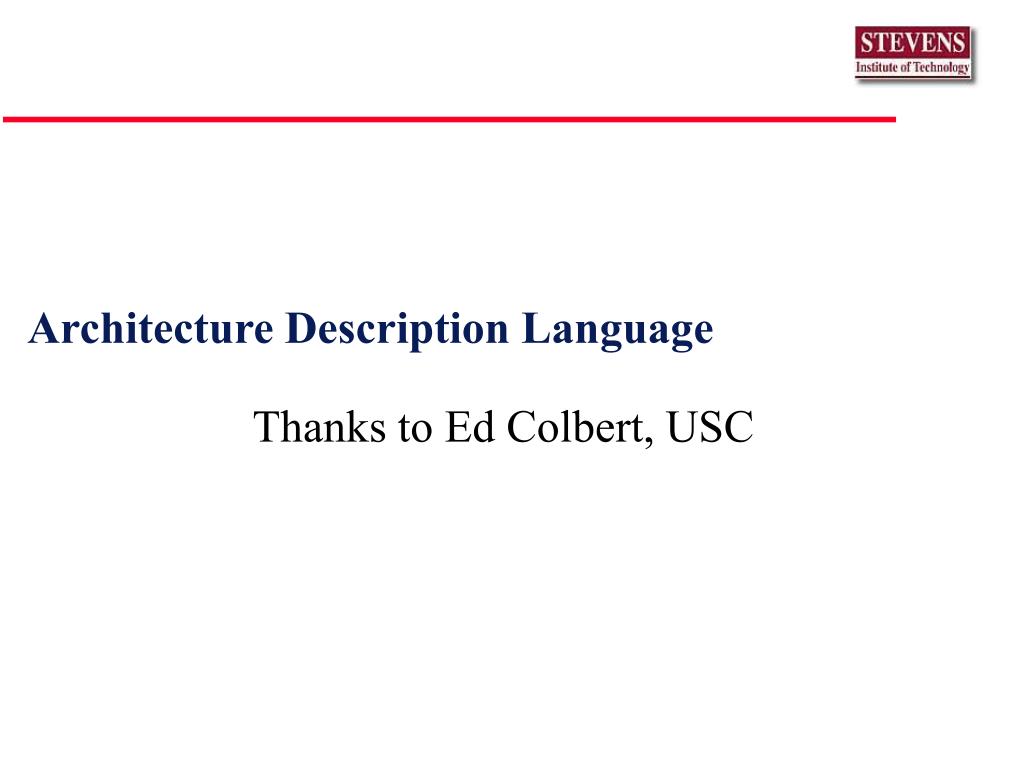 STEVENS
Institute of Technology

Architecture Description Language

Thanks to Ed Colbert, USC